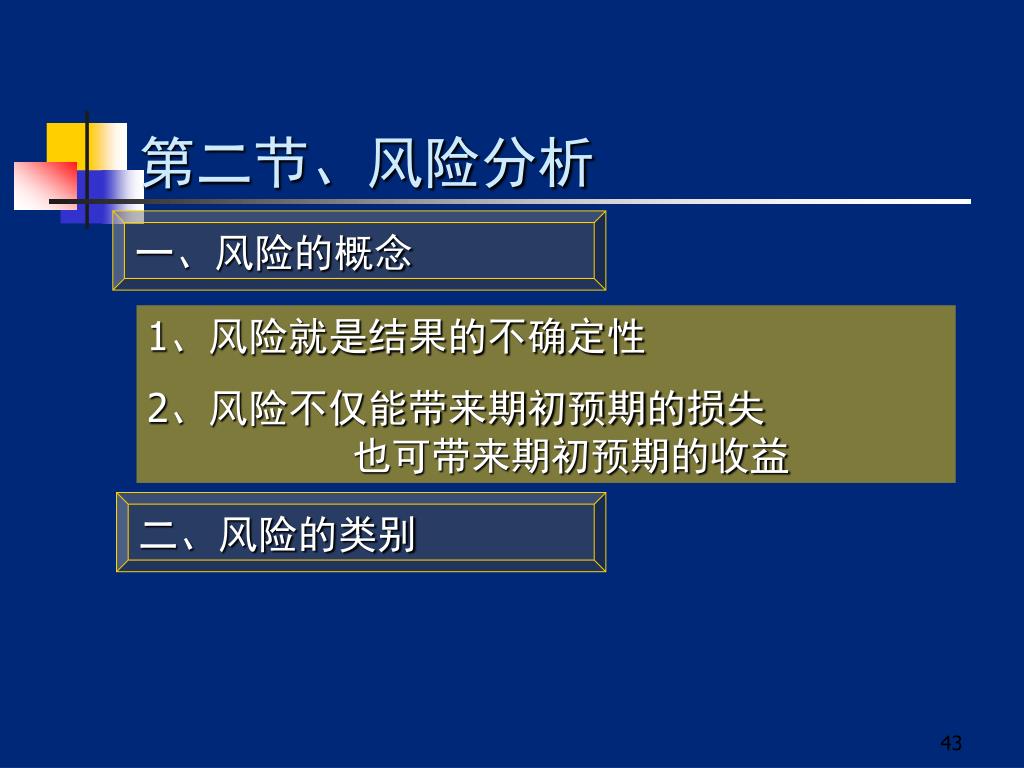 第二节、风险分析

一、风险的概念

1、风险就是结果的不确定性

2、风险不仅能带来期初预期的损失
也可带来期初预期的收益

二、风险的类别

43